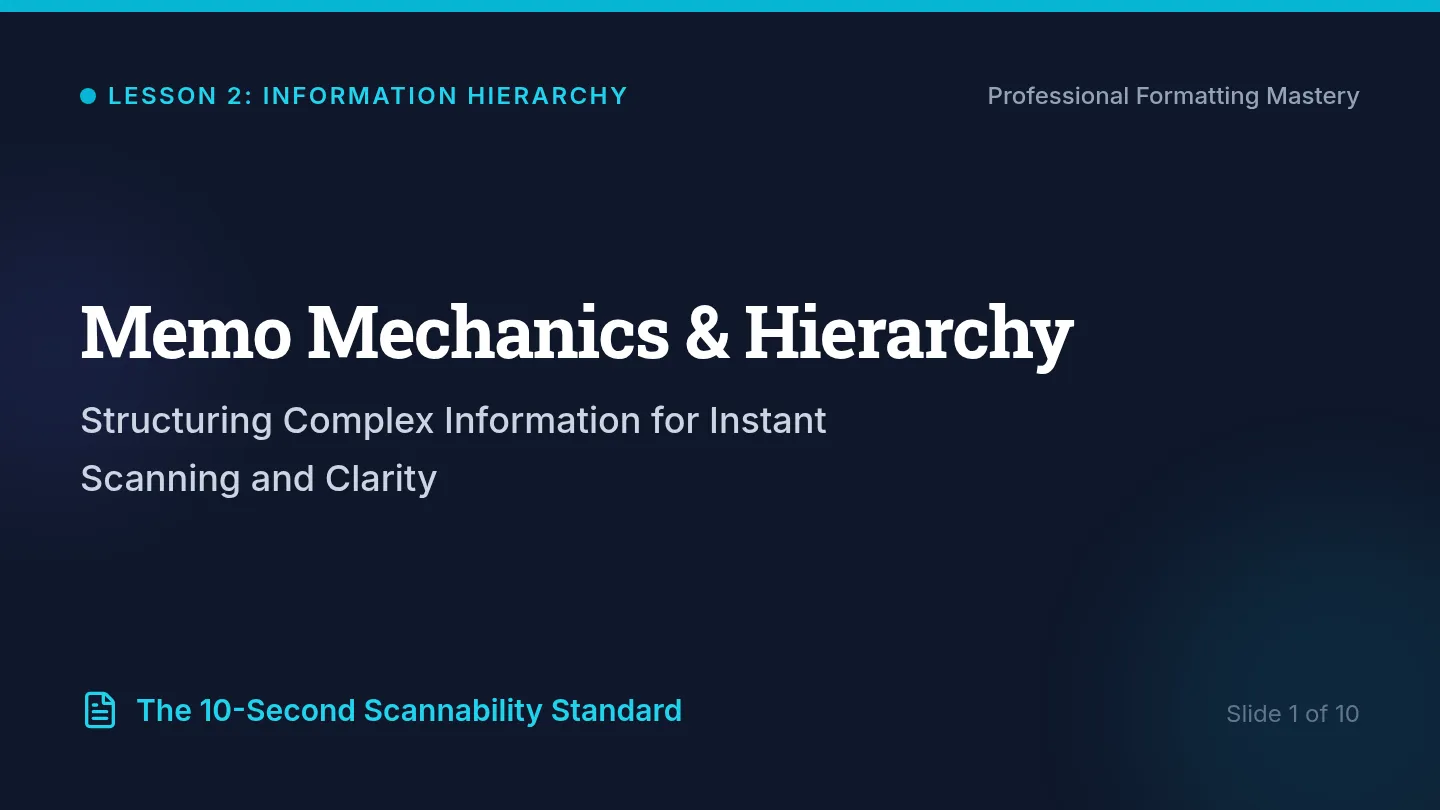 LESSON 2: INFORMATION HIERARCHY

Professional Formatting Mastery

Memo Mechanics & Hierarchy

Structuring Complex Information for Instant Scanning and Clarity

The 10-Second Scannability Standard

Slide 1 of 10